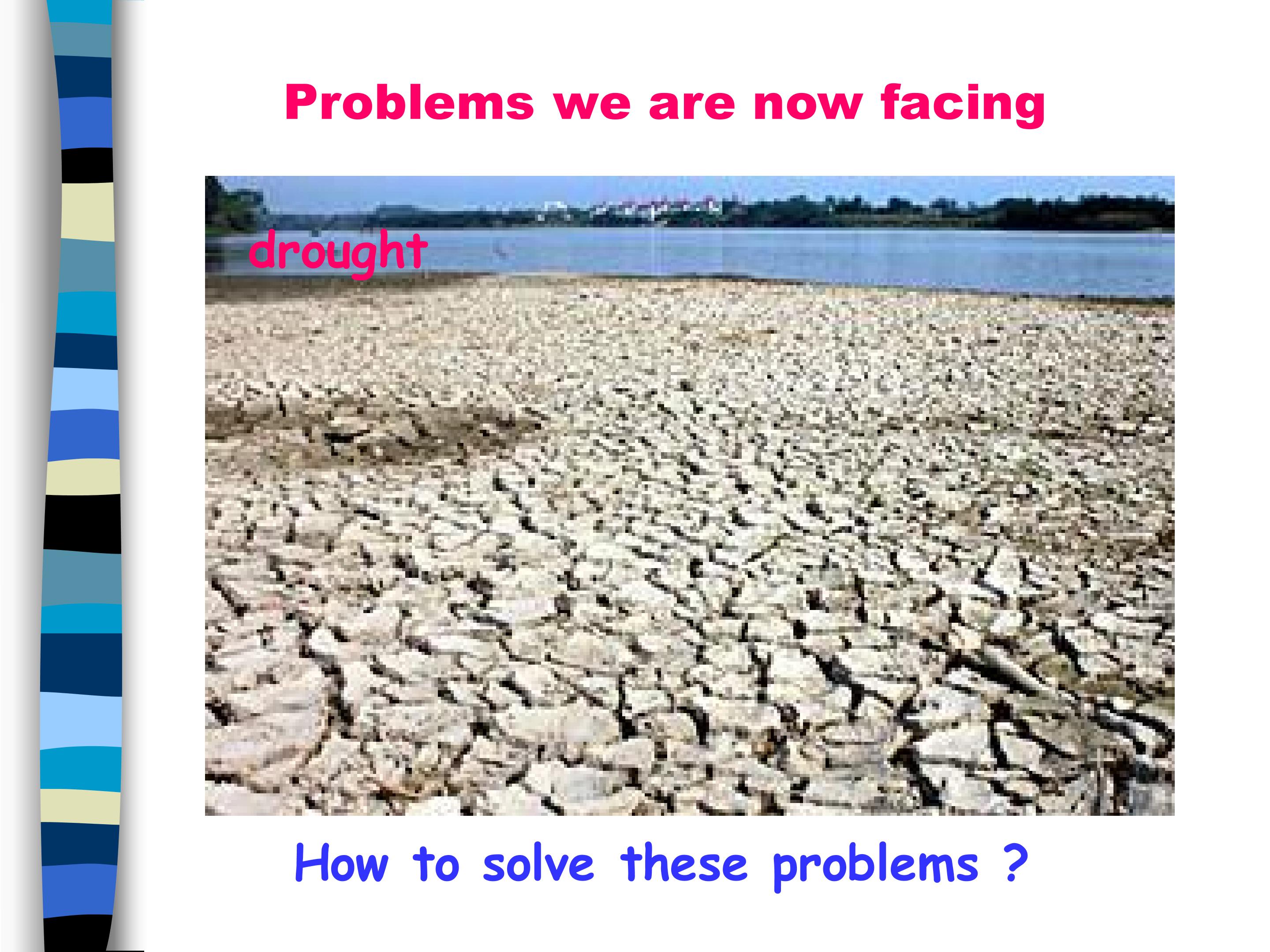 Problems we are now facing

drought

How to solve these problems ?